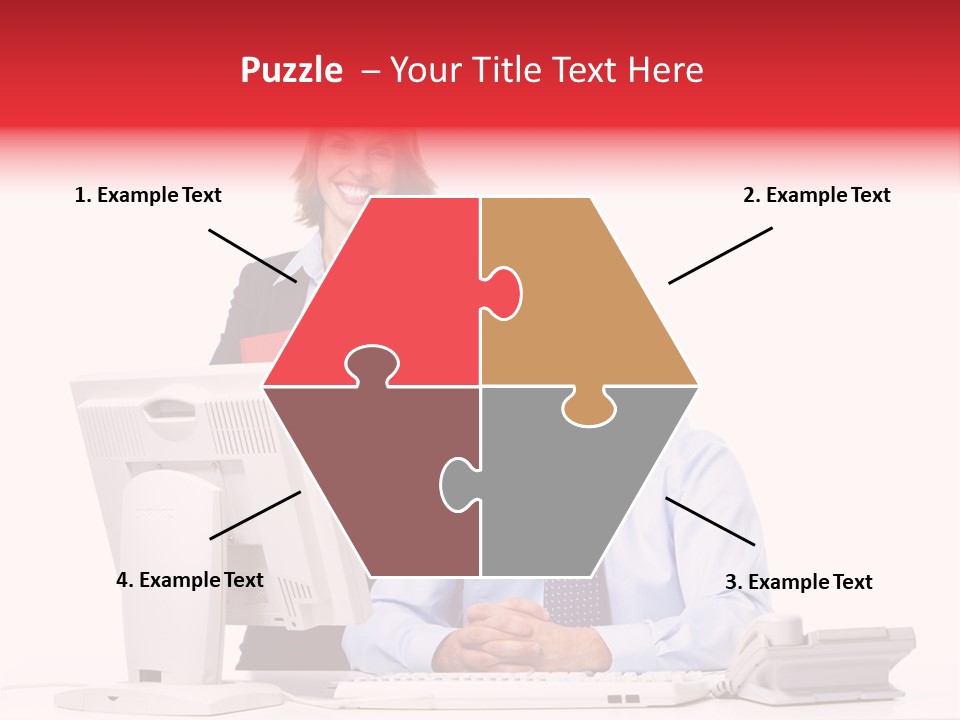 Puzzle – Your Title Text Here

1. Example Text

2. Example Text

4. Example Text

3. Example Text